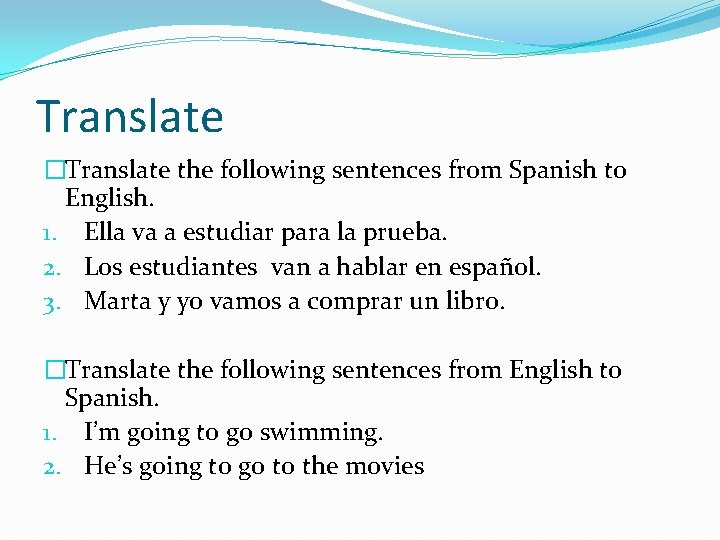 Translate

□Translate the following sentences from Spanish to English.

1. Ella va a estudiar para la prueba.
2. Los estudiantes van a hablar en español.
3. Marta y yo vamos a comprar un libro.

□Translate the following sentences from English to Spanish.

1. I'm going to go swimming.
2. He's going to go to the movies